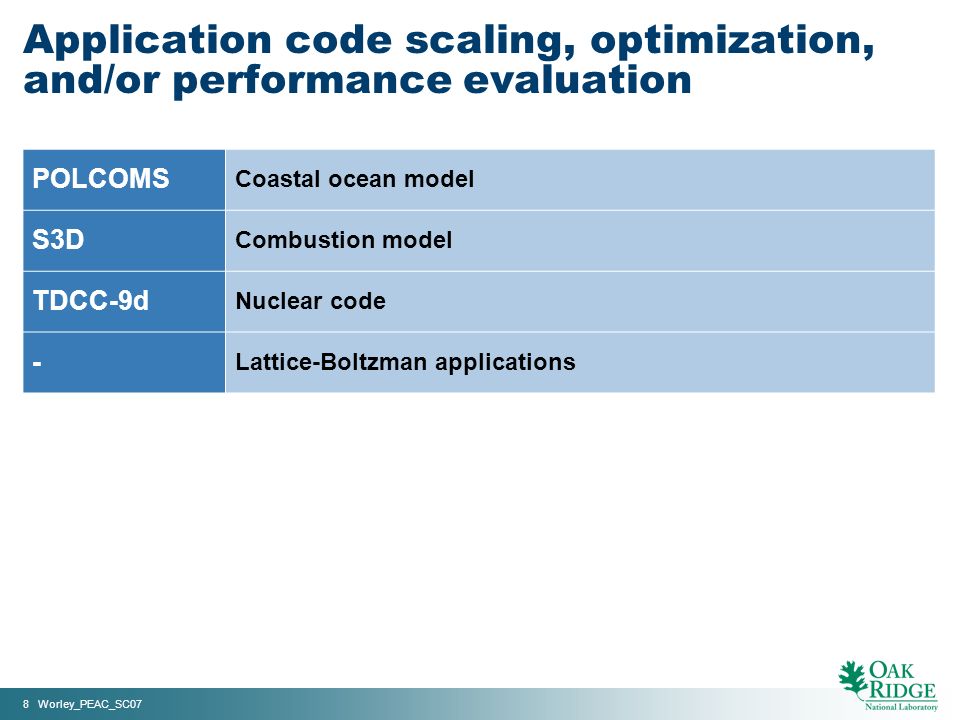 Application code scaling, optimization, and/or performance evaluation

| POLCOMS | Coastal ocean model |
|---|---|
| S3D | Combustion model |
| TDCC-9d | Nuclear code |
| - | Lattice-Boltzman applications |

8 Worley_PEAC_SC07

OAK RIDGE National Laboratory